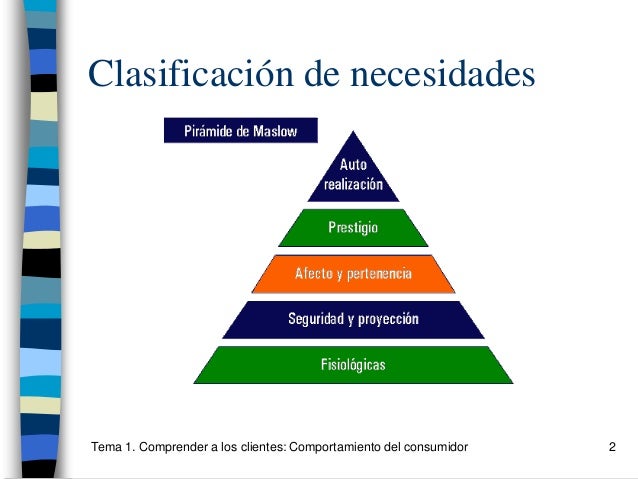 Clasificación de necesidades

Pirámide de Maslow

Auto realización

Prestigio

Afecto y pertenencia

Seguridad y proyección

Fisiológicas

Tema 1. Comprender a los clientes: Comportamiento del consumidor

2